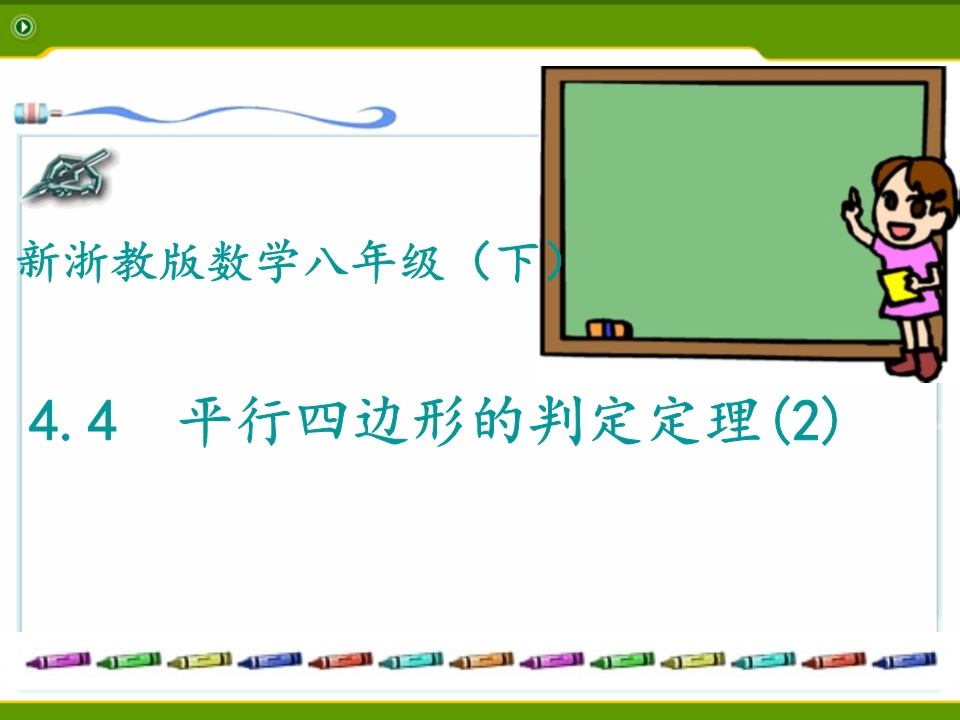 新浙教版数学八年级（下）

4.4　平行四边形的判定定理(2)